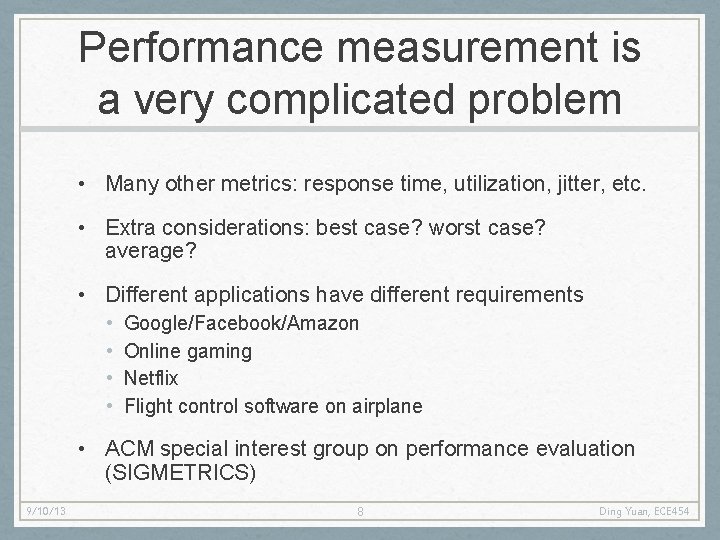 Performance measurement is a very complicated problem

• Many other metrics: response time, utilization, jitter, etc.

• Extra considerations: best case? worst case? average?

• Different applications have different requirements
  • Google/Facebook/Amazon
  • Online gaming
  • Netflix
  • Flight control software on airplane

• ACM special interest group on performance evaluation (SIGMETRICS)

9/10/13

8

Ding Yuan, ECE454